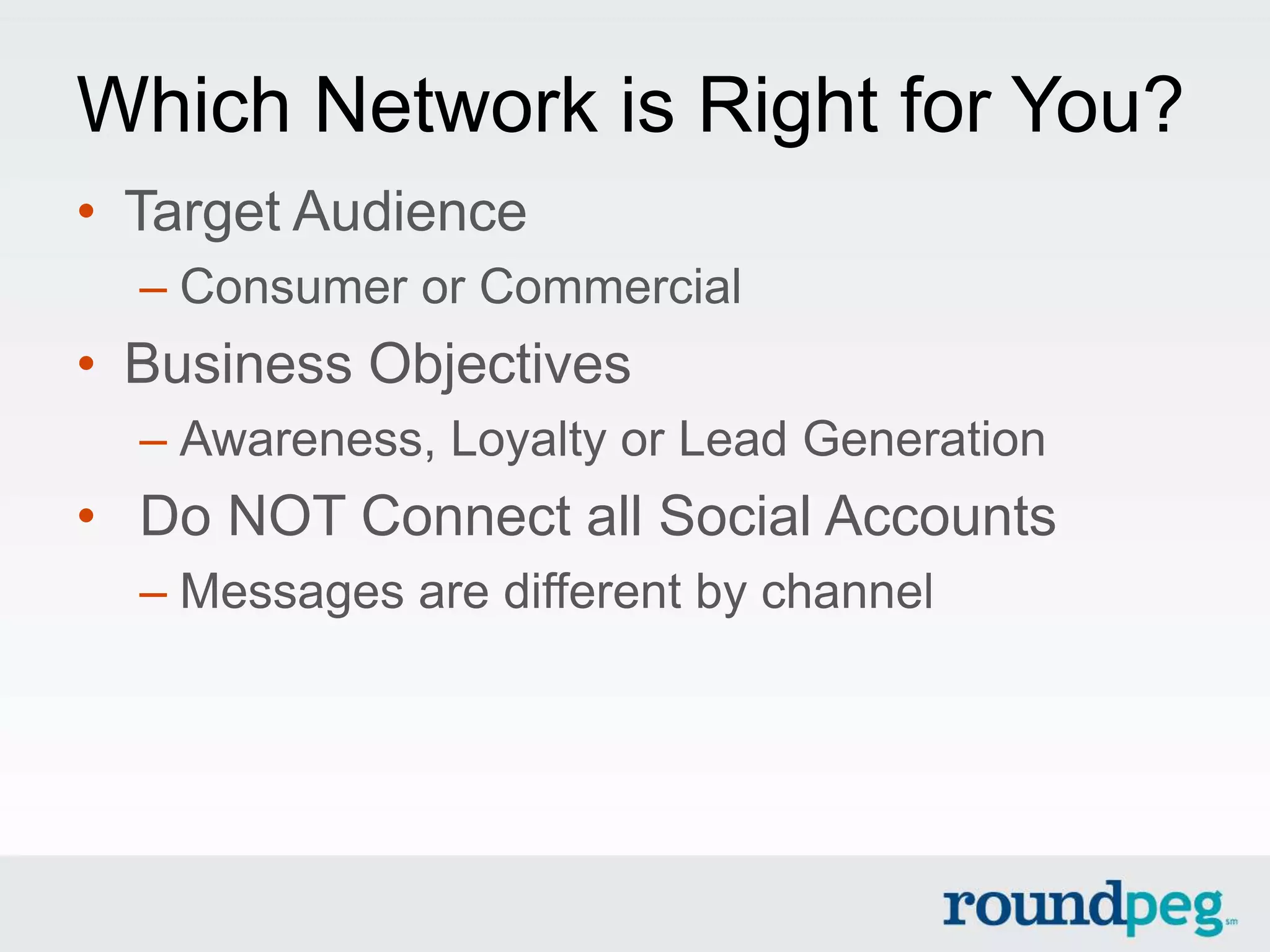 Which Network is Right for You?

• Target Audience
– Consumer or Commercial

• Business Objectives
– Awareness, Loyalty or Lead Generation

• Do NOT Connect all Social Accounts
– Messages are different by channel

roundpeg sm